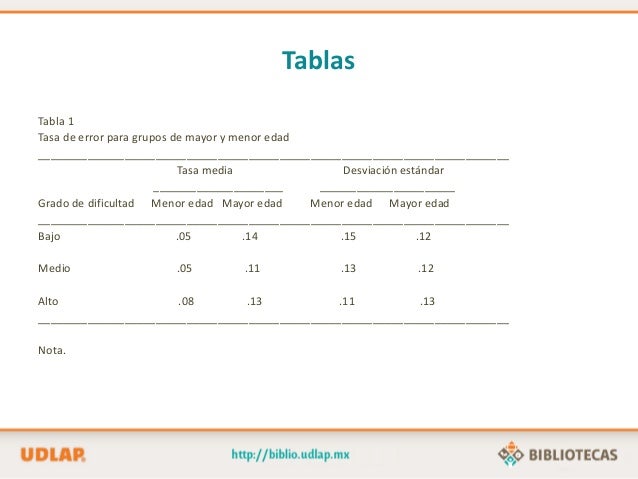 Tablas

Tabla 1
Tasa de error para grupos de mayor y menor edad

| | Tasa media | | Desviación estándar | |
|---|---|---|---|---|
| Grado de dificultad | Menor edad | Mayor edad | Menor edad | Mayor edad |
| Bajo | .05 | .14 | .15 | .12 |
| Medio | .05 | .11 | .13 | .12 |
| Alto | .08 | .13 | .11 | .13 |

Nota.

UDLAP. http://biblio.udlap.mx BIBLIOTECAS